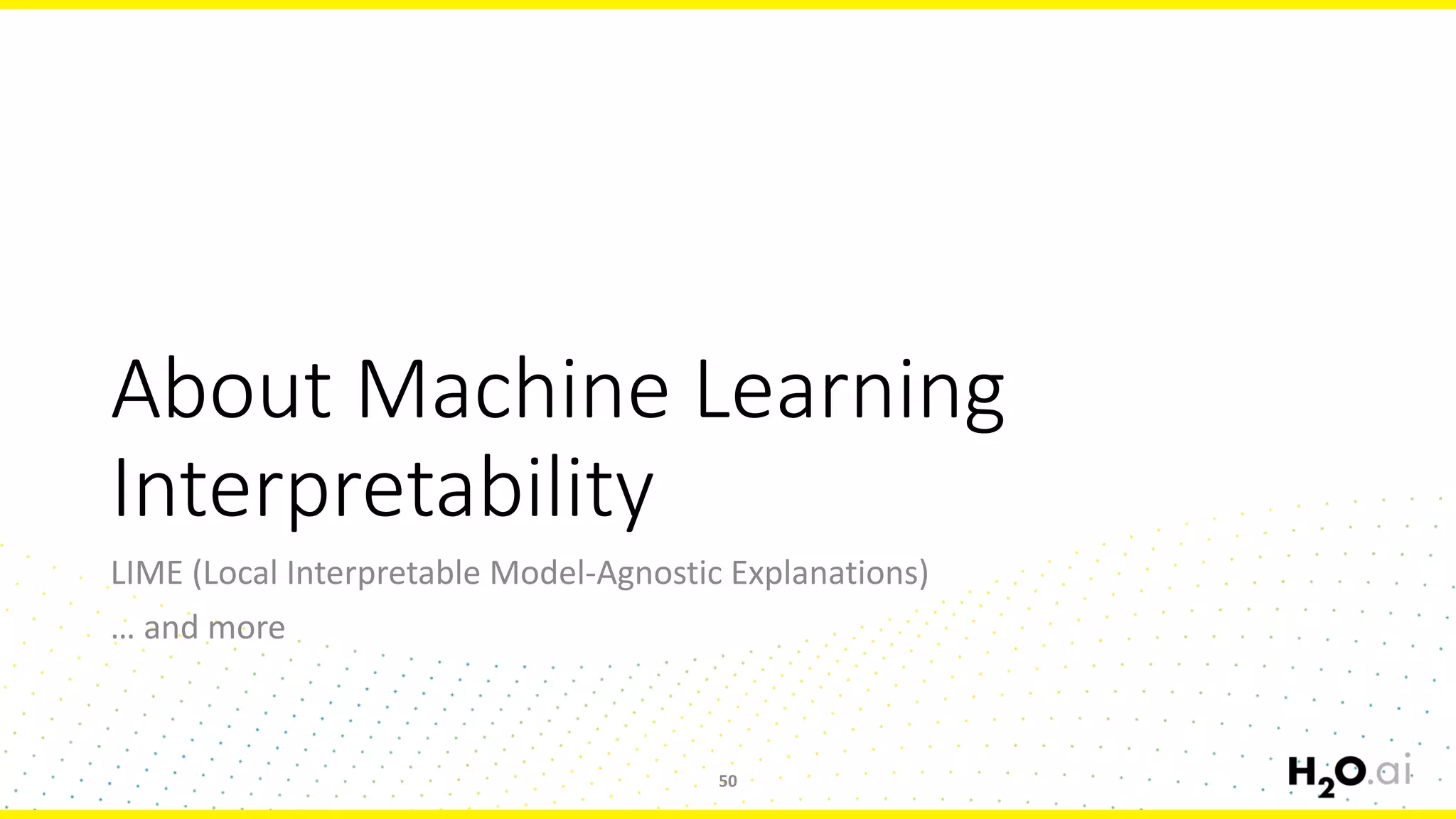 About Machine Learning Interpretability

LIME (Local Interpretable Model-Agnostic Explanations)

... and more

50

$H_2O$.ai